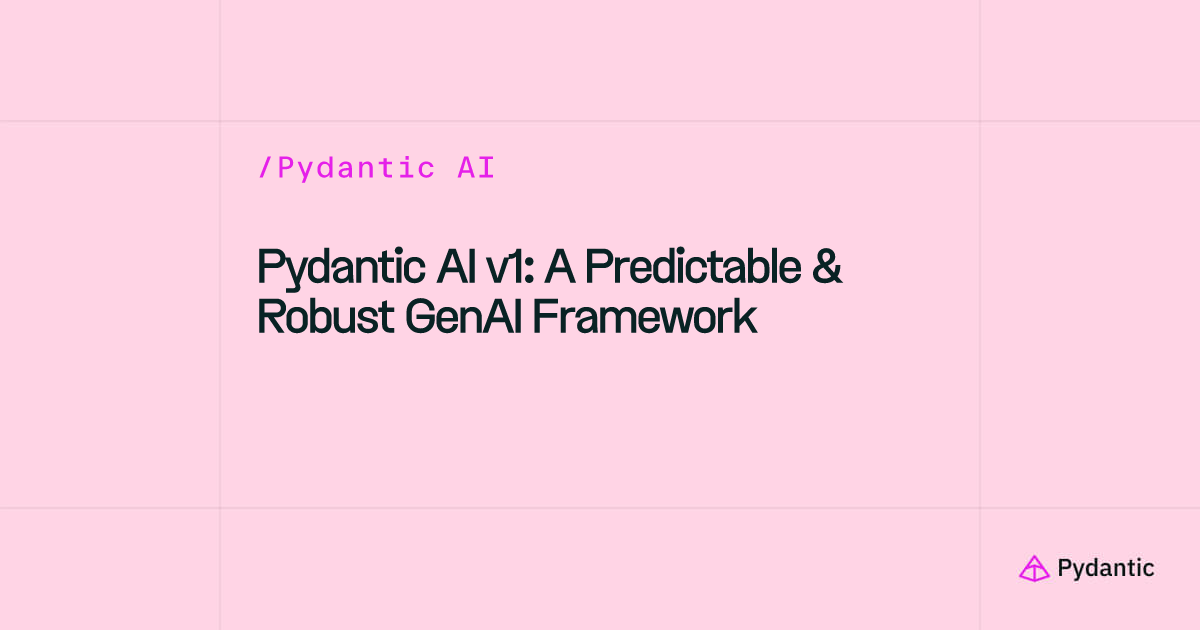 /Pydantic AI

Pydantic AI v1: A Predictable & Robust GenAI Framework

Pydantic